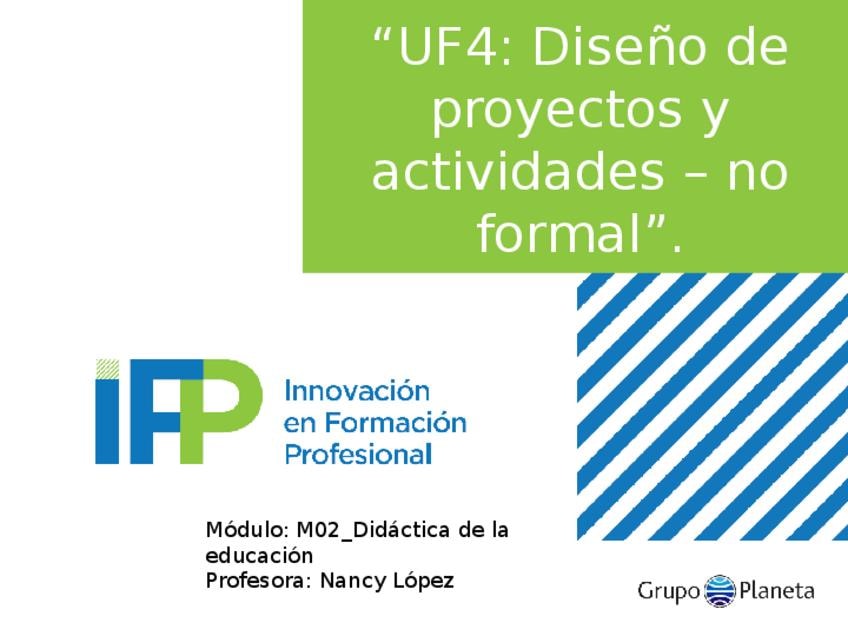 “UF4: Diseño de proyectos y actividades – no formal”.

IFP Innovación en Formación Profesional

Módulo: M02_Didáctica de la educación
Profesora: Nancy López

Grupo Planeta